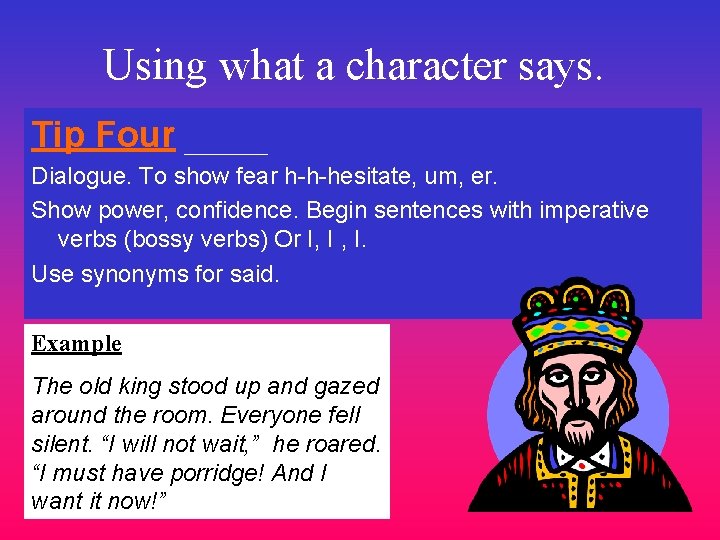 Using what a character says.

Tip Four _____

Dialogue. To show fear h-h-hesitate, um, er.

Show power, confidence. Begin sentences with imperative verbs (bossy verbs) Or I, I , I.

Use synonyms for said.

Example

The old king stood up and gazed around the room. Everyone fell silent. “I will not wait,” he roared. “I must have porridge! And I want it now!”